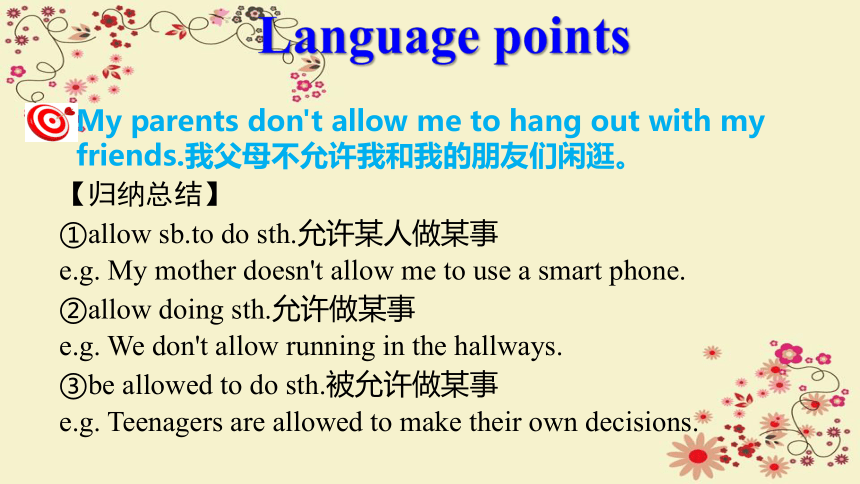 Language points

My parents don't allow me to hang out with my friends.我父母不允许我和我的朋友们闲逛。

【归纳总结】

①allow sb.to do sth.允许某人做某事

e.g. My mother doesn't allow me to use a smart phone.

②allow doing sth.允许做某事

e.g. We don't allow running in the hallways.

③be allowed to do sth.被允许做某事

e.g. Teenagers are allowed to make their own decisions.